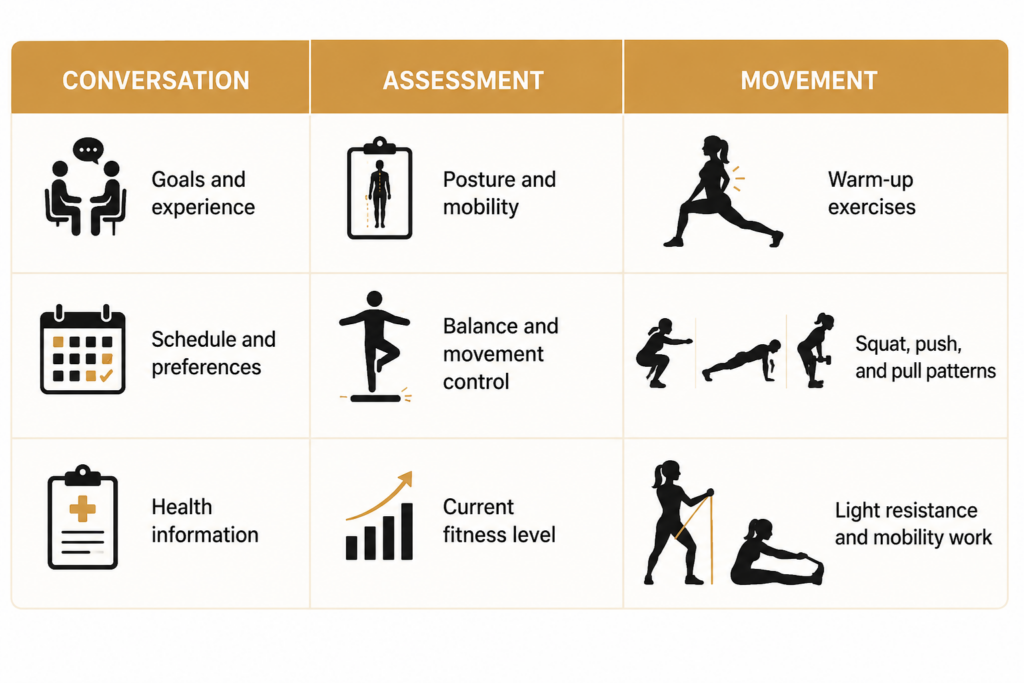 | CONVERSATION | ASSESSMENT | MOVEMENT |
|---|---|---|
| Goals and experience | Posture and mobility | Warm-up exercises |
| Schedule and preferences | Balance and movement control | Squat, push, and pull patterns |
| Health information | Current fitness level | Light resistance and mobility work |